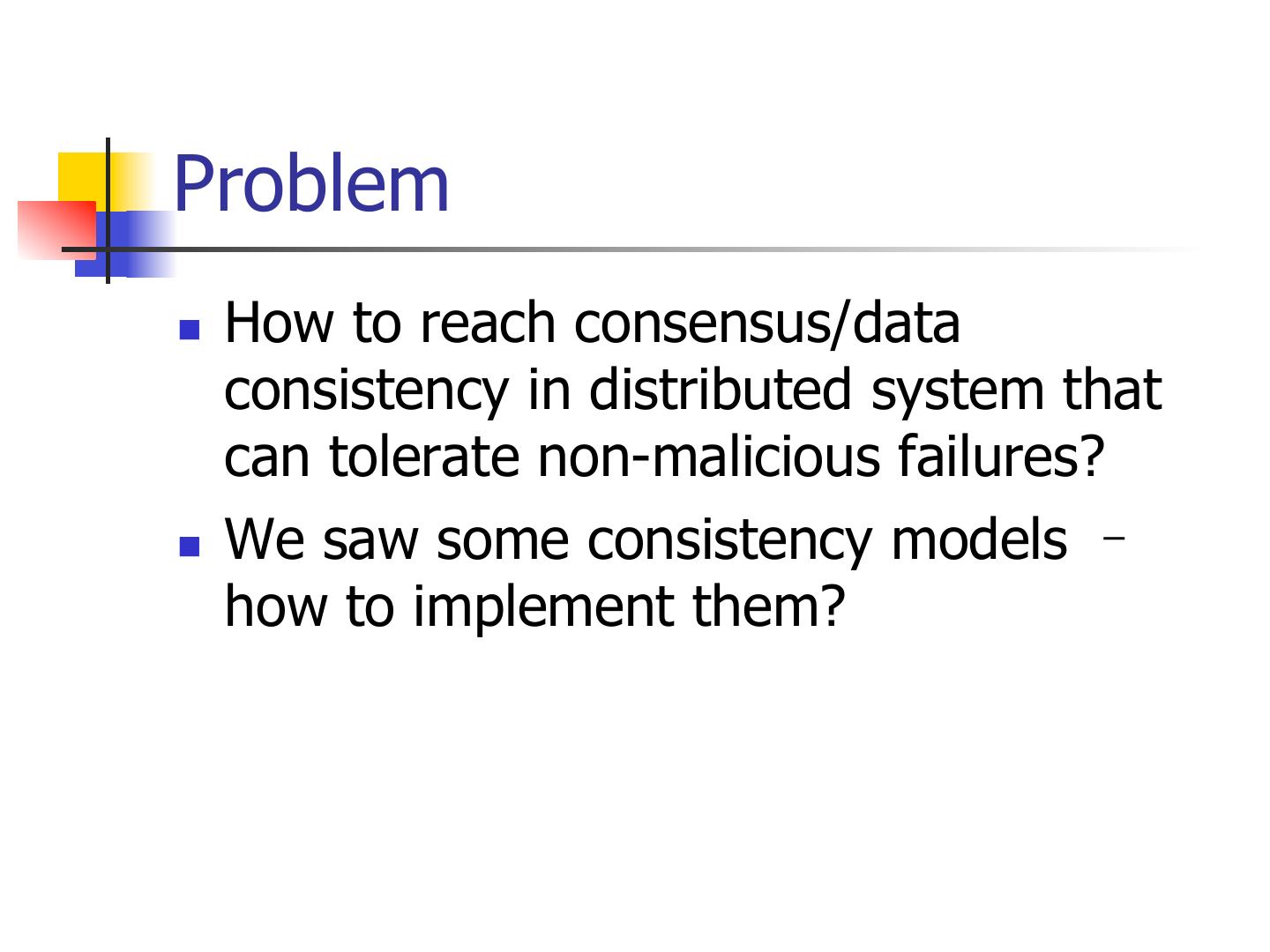 Problem

- How to reach consensus/data consistency in distributed system that can tolerate non-malicious failures?
- We saw some consistency models – how to implement them?